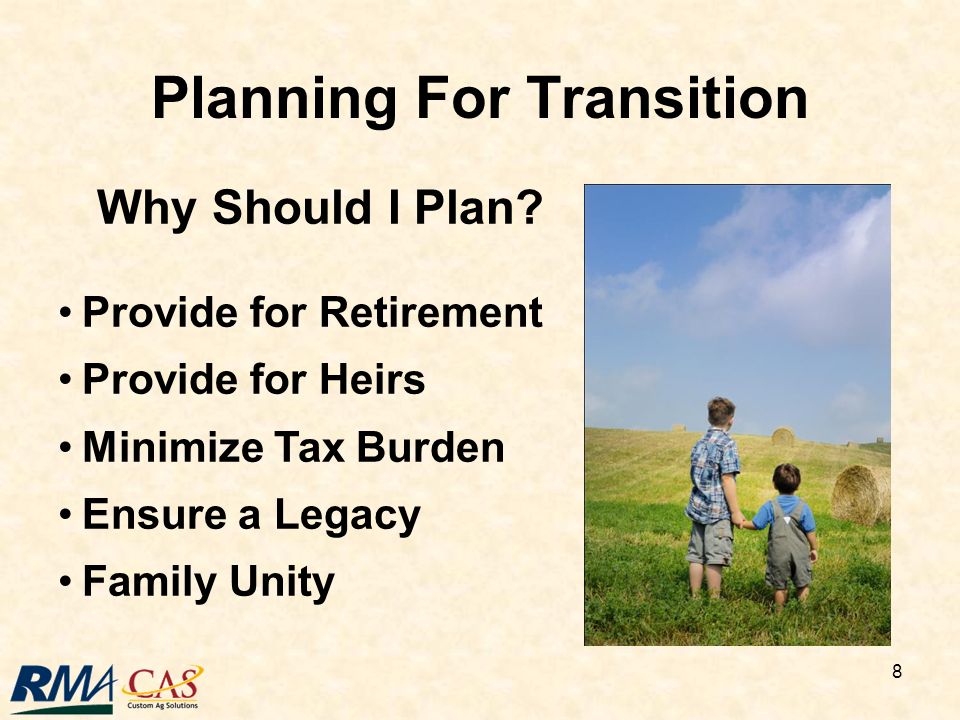 Planning For Transition

Why Should I Plan?

• Provide for Retirement
• Provide for Heirs
• Minimize Tax Burden
• Ensure a Legacy
• Family Unity

RMA CAS Custom Ag Solutions

8